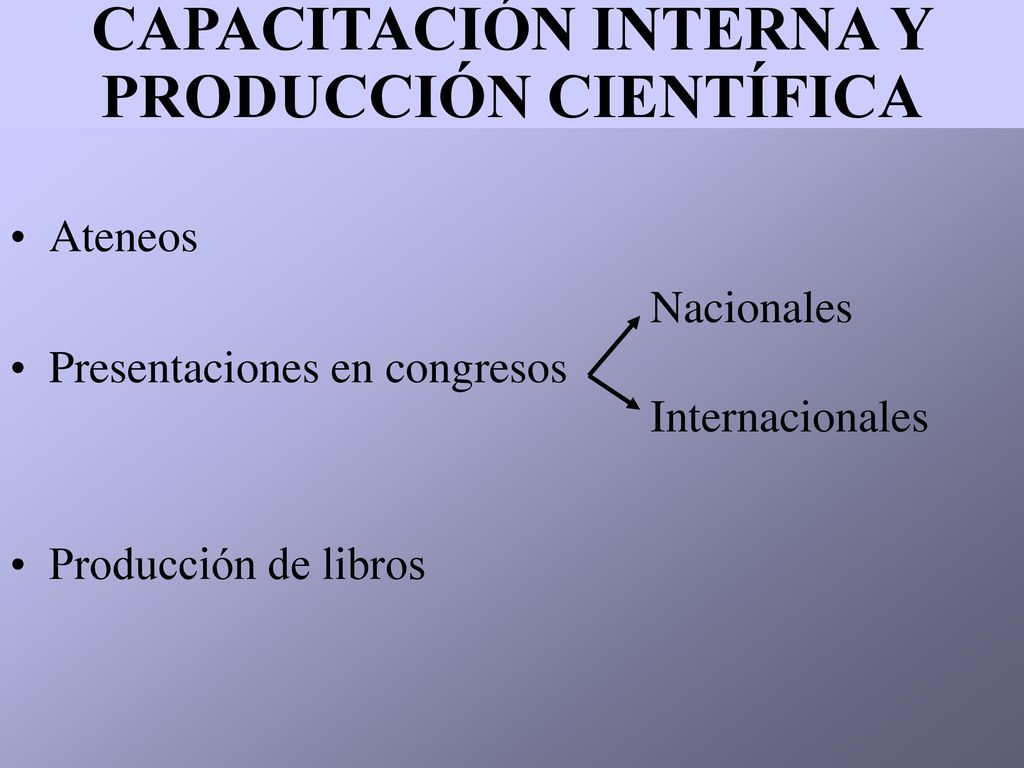 CAPACITACIÓN INTERNA Y PRODUCCIÓN CIENTÍFICA

• Ateneos

• Presentaciones en congresos

Nacionales

Internacionales

• Producción de libros